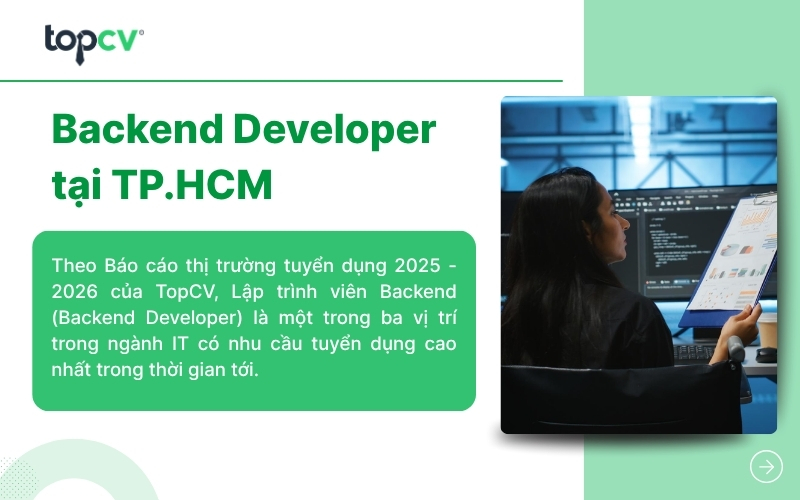 topcv

Backend Developer tại TP.HCM

Theo Báo cáo thị trường tuyển dụng 2025 - 2026 của TopCV, Lập trình viên Backend (Backend Developer) là một trong ba vị trí trong ngành IT có nhu cầu tuyển dụng cao nhất trong thời gian tới.